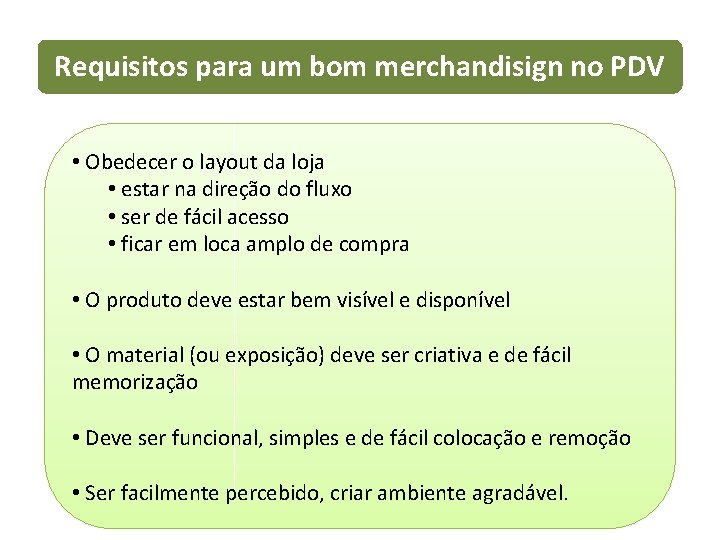 Requisitos para um bom merchandisign no PDV

• Obedecer o layout da loja
• estar na direção do fluxo
• ser de fácil acesso
• ficar em loca amplo de compra

• O produto deve estar bem visível e disponível

• O material (ou exposição) deve ser criativa e de fácil memorização

• Deve ser funcional, simples e de fácil colocação e remoção

• Ser facilmente percebido, criar ambiente agradável.